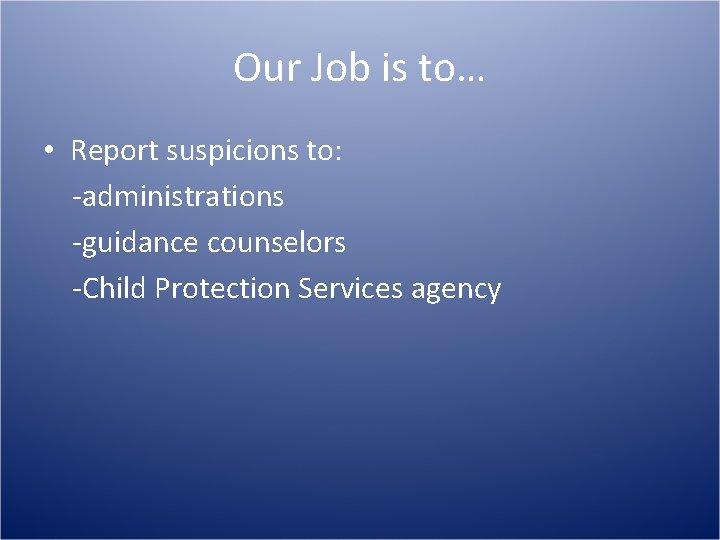 Our Job is to…

• Report suspicions to:
-administrations
-guidance counselors
-Child Protection Services agency